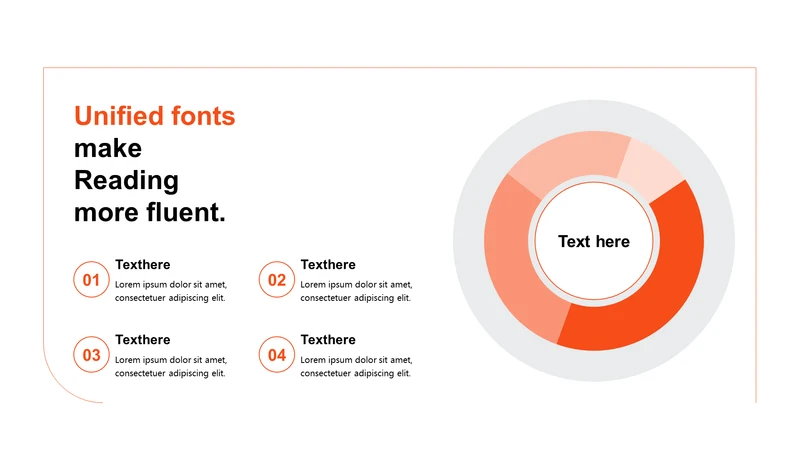 Unified fonts
make
Reading
more fluent.

01
Texthere
Lorem ipsum dolor sit amet, consectetuer adipiscing elit.

02
Texthere
Lorem ipsum dolor sit amet, consectetuer adipiscing elit.

03
Texthere
Lorem ipsum dolor sit amet, consectetuer adipiscing elit.

04
Texthere
Lorem ipsum dolor sit amet, consectetuer adipiscing elit.

Text here